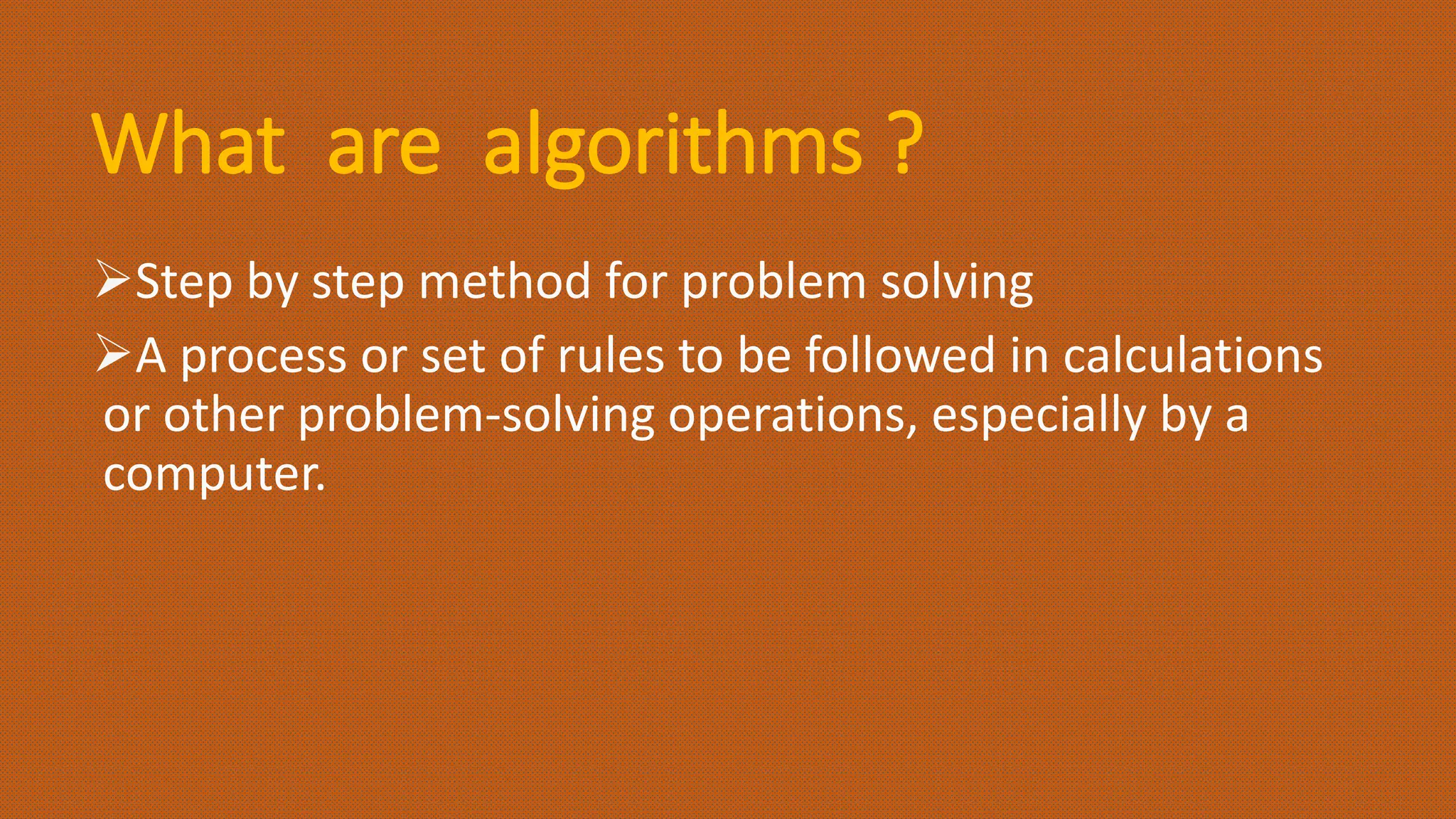 What are algorithms ?

➢Step by step method for problem solving

➢A process or set of rules to be followed in calculations or other problem-solving operations, especially by a computer.